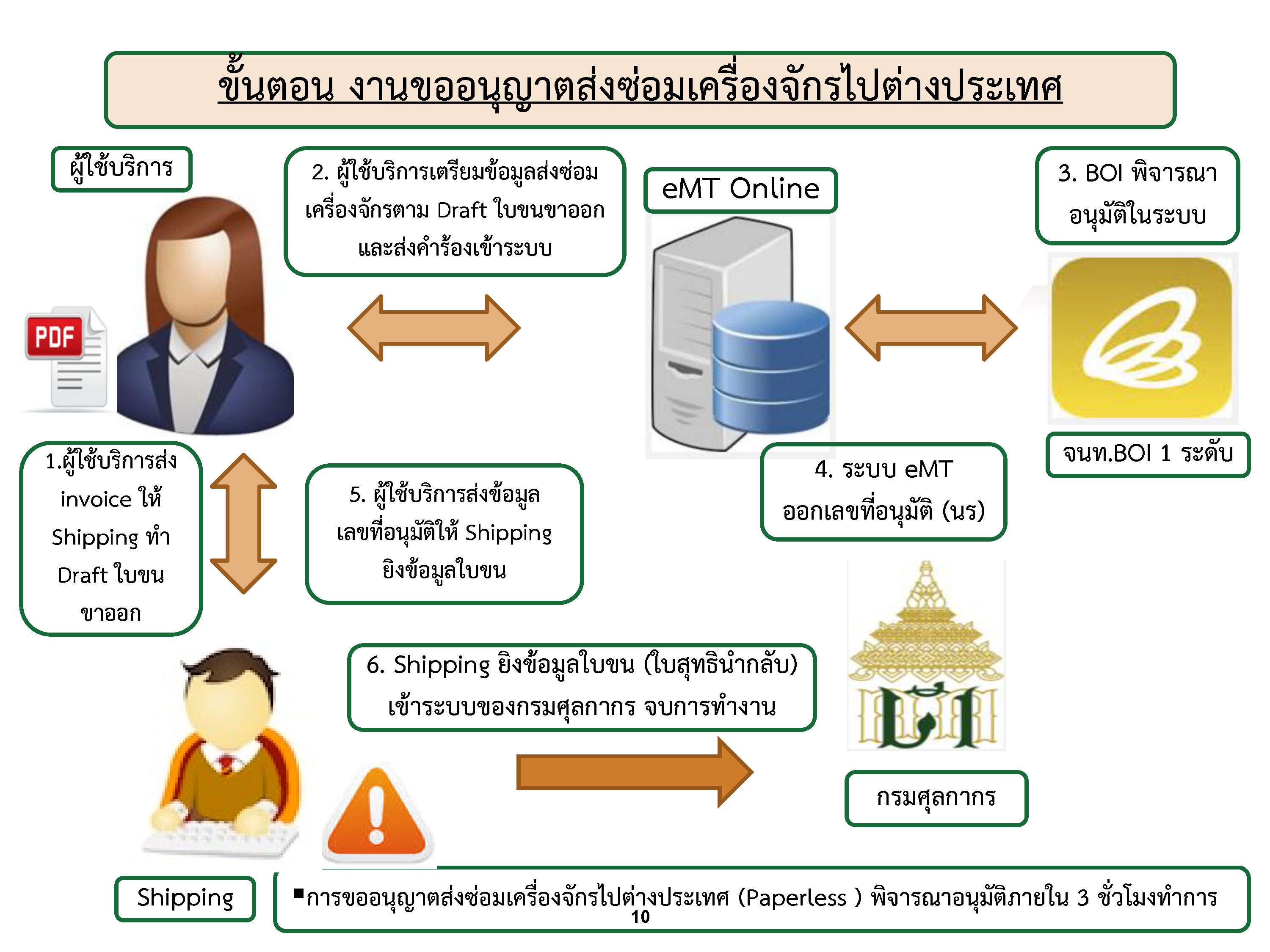 ขั้นตอน งานขออนุญาตส่งซ่อมเครื่องจักรไปต่างประเทศ

ผู้ใช้บริการ

2. ผู้ใช้บริการเตรียมข้อมูลส่งซ่อมเครื่องจักรตาม Draft ใบขนขาออก และส่งคำร้องเข้าระบบ

eMT Online

3. BOI พิจารณาอนุมัติในระบบ

PDF

จนท.BOI 1 ระดับ

1.ผู้ใช้บริการส่ง invoice ให้ Shipping ทำ Draft ใบขนขาออก

5. ผู้ใช้บริการส่งข้อมูลเลขที่อนุมัติให้ Shipping ยิงข้อมูลใบขน

4. ระบบ eMT ออกเลขที่อนุมัติ (นร)

6. Shipping ยิงข้อมูลใบขน (ใบสุทธินำกลับ) เข้าระบบของกรมศุลกากร จบการทำงาน

กรมศุลกากร

Shipping

▪การขออนุญาตส่งซ่อมเครื่องจักรไปต่างประเทศ (Paperless ) พิจารณาอนุมัติภายใน 3 ชั่วโมงทำการ

10